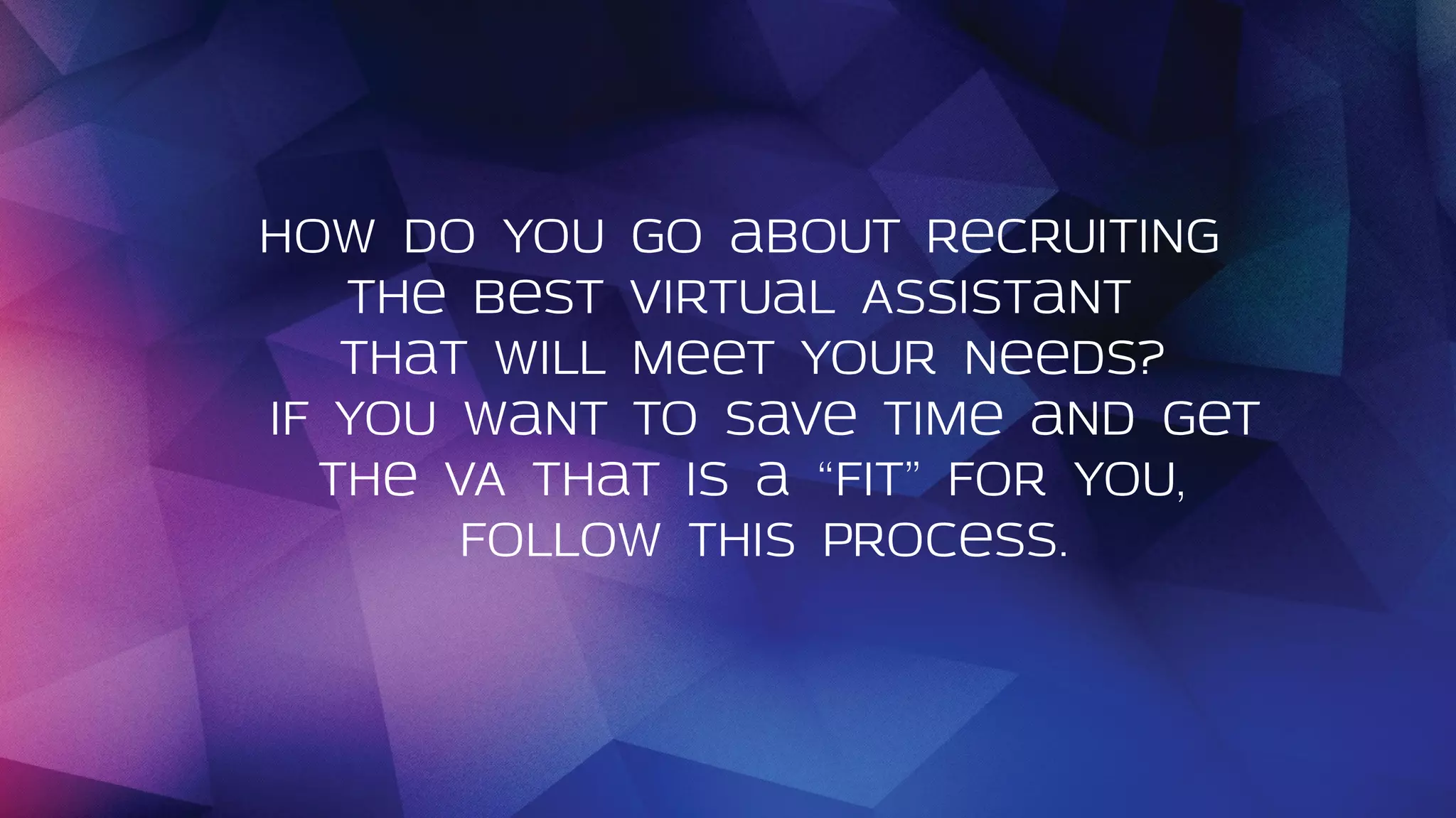 HOW DO YOU GO ABOUT RECRUITING THE BEST VIRTUAL ASSISTANT THAT WILL MEET YOUR NEEDS? IF YOU WANT TO SAVE TIME AND GET THE VA THAT IS A “FIT” FOR YOU, FOLLOW THIS PROCESS.